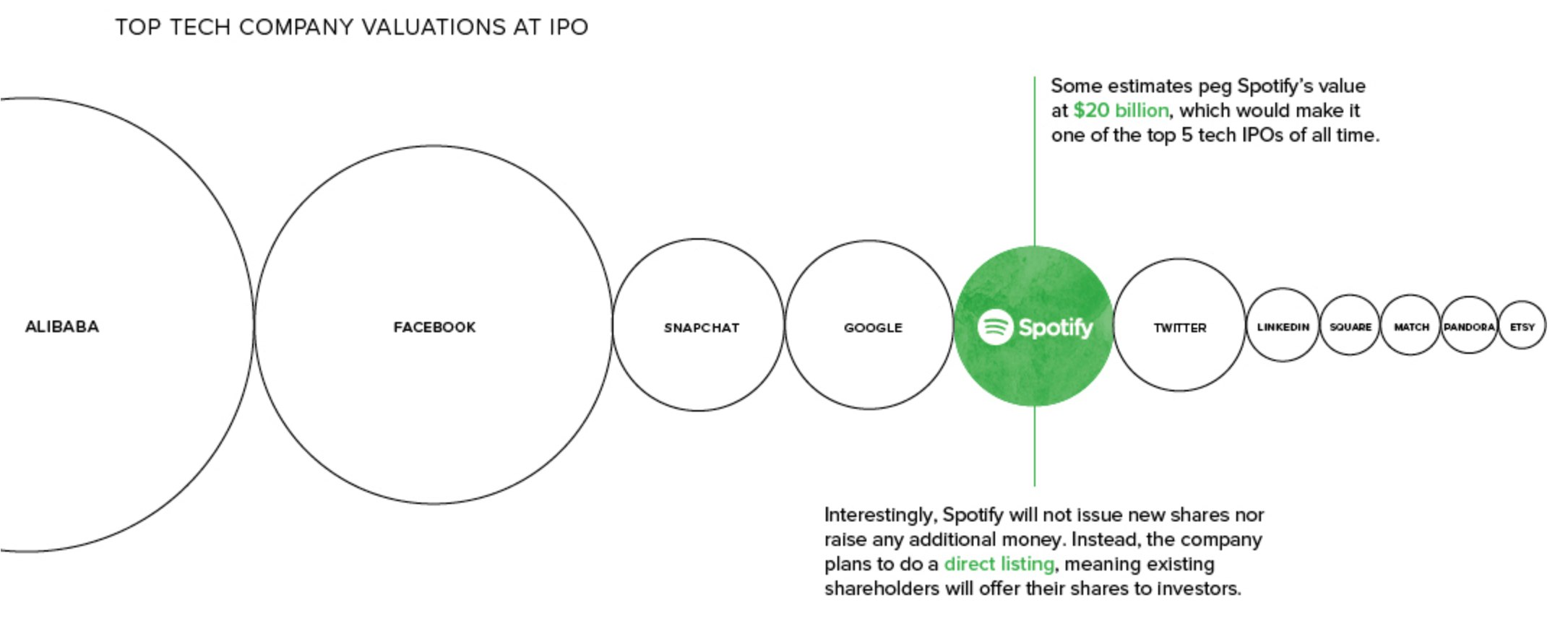 TOP TECH COMPANY VALUATIONS AT IPO

Some estimates peg Spotify's value at $20 billion, which would make it one of the top 5 tech IPOs of all time.

ALIBABA

FACEBOOK

SNAPCHAT

GOOGLE

Spotify

TWITTER

LINKEDIN

SQUARE

MATCH

PANDORA

ETSY

Interestingly, Spotify will not issue new shares nor raise any additional money. Instead, the company plans to do a direct listing, meaning existing shareholders will offer their shares to investors.